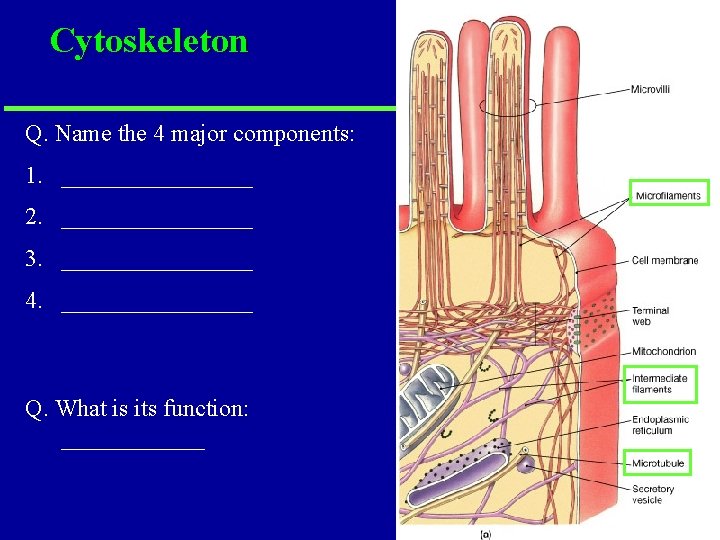 Cytoskeleton

Q. Name the 4 major components:

1. ________________

2. ________________

3. ________________

4. ________________

Q. What is its function:

____________

Microvilli

Microfilaments

Cell membrane

Terminal web

Mitochondrion

Intermediate filaments

Endoplasmic reticulum

Microtubule

Secretory vesicle

(a)